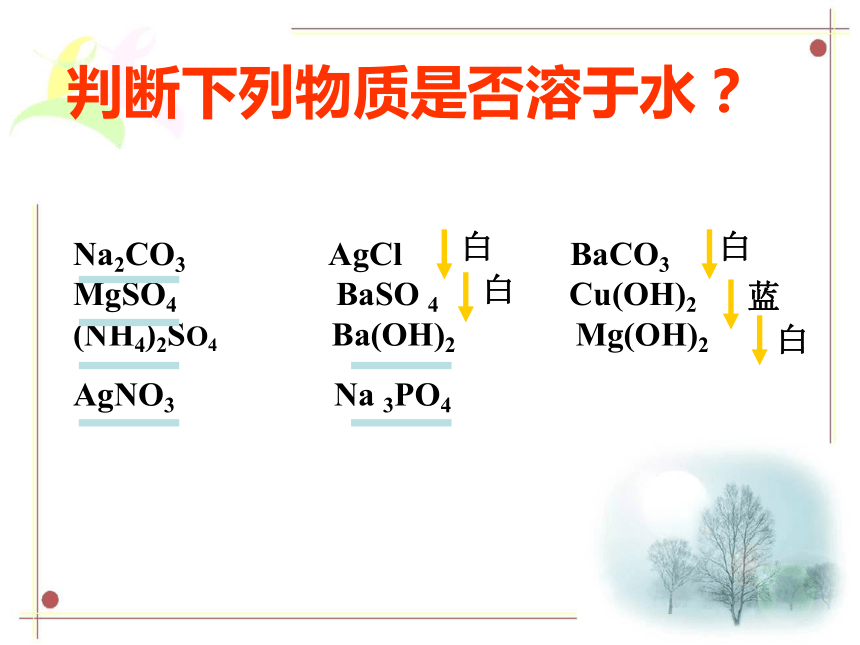 判断下列物质是否溶于水？

$Na_2CO_3$
$MgSO_4$
$(NH_4)_2SO_4$
$AgNO_3$

$AgCl$ ↓ 白
$BaSO_4$ ↓ 白
$Ba(OH)_2$
$Na_3PO_4$

$BaCO_3$ ↓ 白
$Cu(OH)_2$ ↓ 蓝
$Mg(OH)_2$ ↓ 白